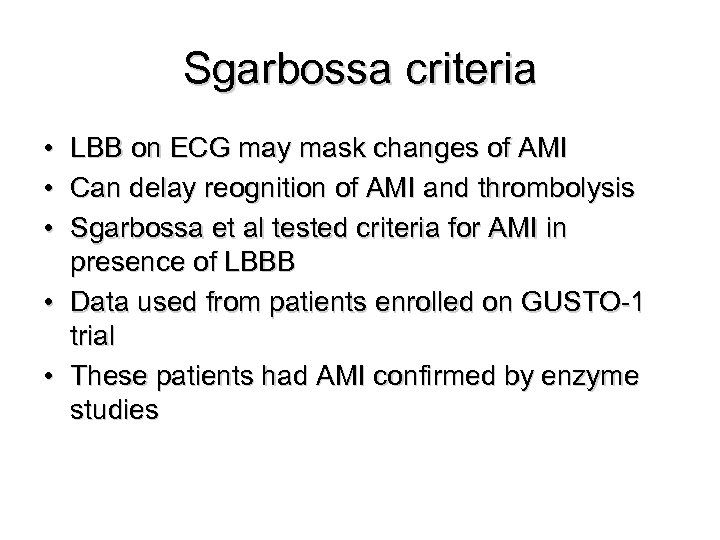 Sgarbossa criteria

• LBB on ECG may mask changes of AMI
• Can delay reognition of AMI and thrombolysis
• Sgarbossa et al tested criteria for AMI in presence of LBBB
• Data used from patients enrolled on GUSTO-1 trial
• These patients had AMI confirmed by enzyme studies